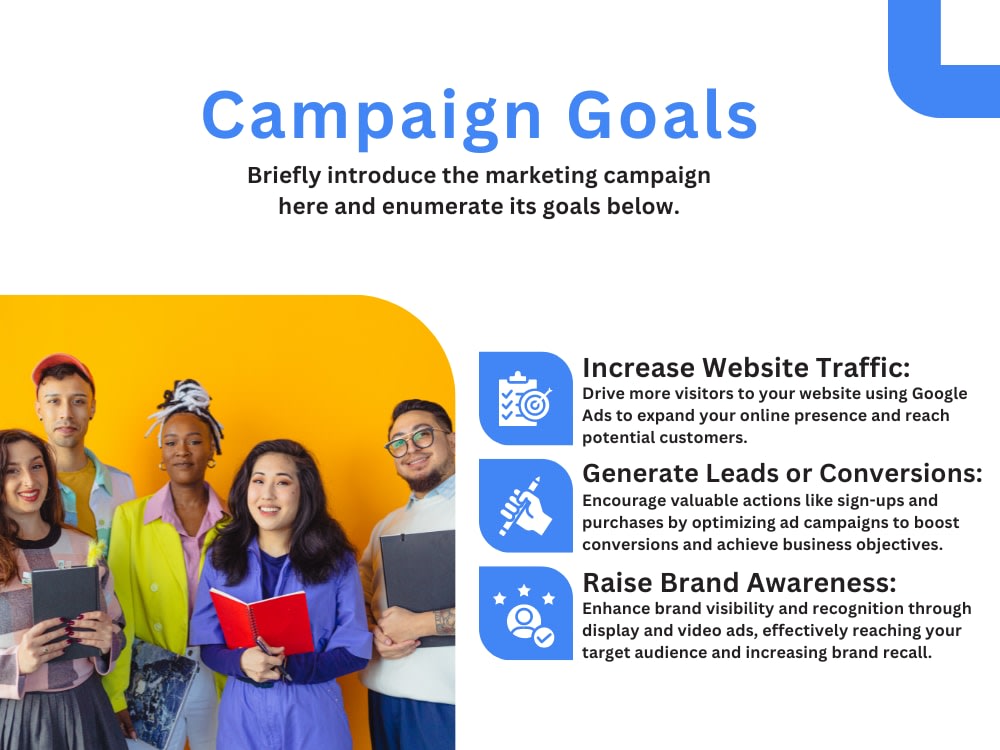 Campaign Goals

Briefly introduce the marketing campaign here and enumerate its goals below.

Increase Website Traffic:

Drive more visitors to your website using Google Ads to expand your online presence and reach potential customers.

Generate Leads or Conversions:

Encourage valuable actions like sign-ups and purchases by optimizing ad campaigns to boost conversions and achieve business objectives.

Raise Brand Awareness:

Enhance brand visibility and recognition through display and video ads, effectively reaching your target audience and increasing brand recall.